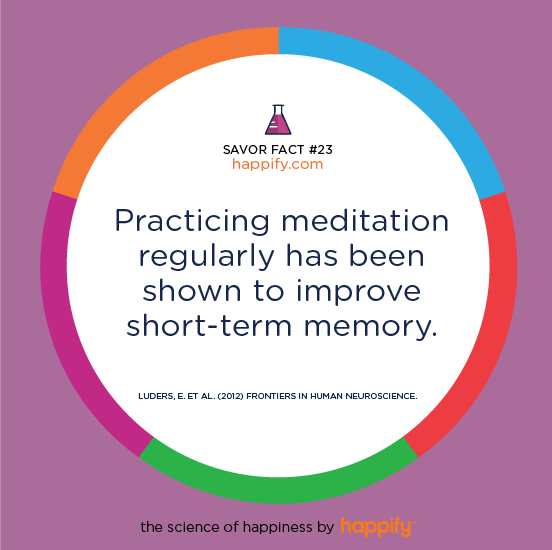 SAVOR FACT #23
happify.com

Practicing meditation regularly has been shown to improve short-term memory.

LUDERS, E. ET AL. (2012) FRONTIERS IN HUMAN NEUROSCIENCE.

the science of happiness by happify™